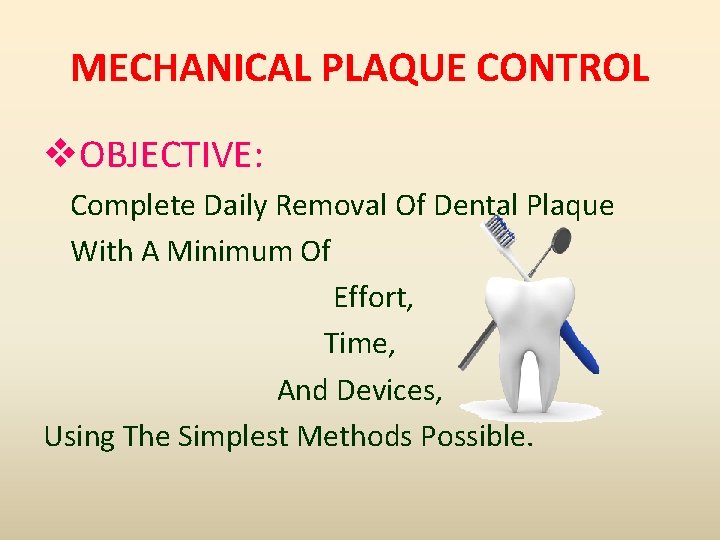 MECHANICAL PLAQUE CONTROL

❖OBJECTIVE:

Complete Daily Removal Of Dental Plaque With A Minimum Of

Effort,

Time,

And Devices,

Using The Simplest Methods Possible.